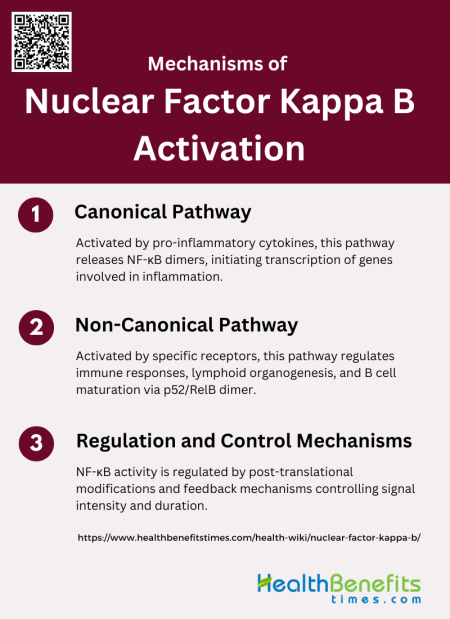 Mechanisms of
Nuclear Factor Kappa B Activation

1
Canonical Pathway

Activated by pro-inflammatory cytokines, this pathway releases NF-κB dimers, initiating transcription of genes involved in inflammation.

2
Non-Canonical Pathway

Activated by specific receptors, this pathway regulates immune responses, lymphoid organogenesis, and B cell maturation via p52/RelB dimer.

3
Regulation and Control Mechanisms

NF-κB activity is regulated by post-translational modifications and feedback mechanisms controlling signal intensity and duration.

https://www.healthbenefitstimes.com/health-wiki/nuclear-factor-kappa-b/

HealthBenefits
times.com